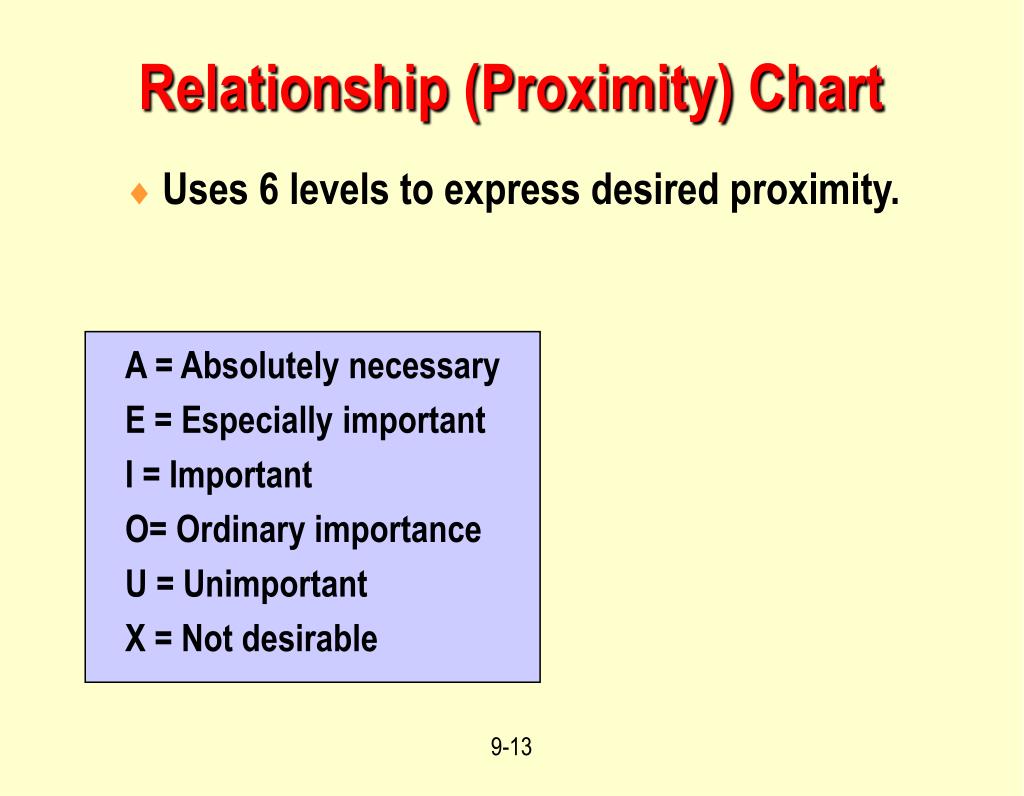 Relationship (Proximity) Chart

♦ Uses 6 levels to express desired proximity.

A = Absolutely necessary
E = Especially important
I = Important
O= Ordinary importance
U = Unimportant
X = Not desirable

9-13